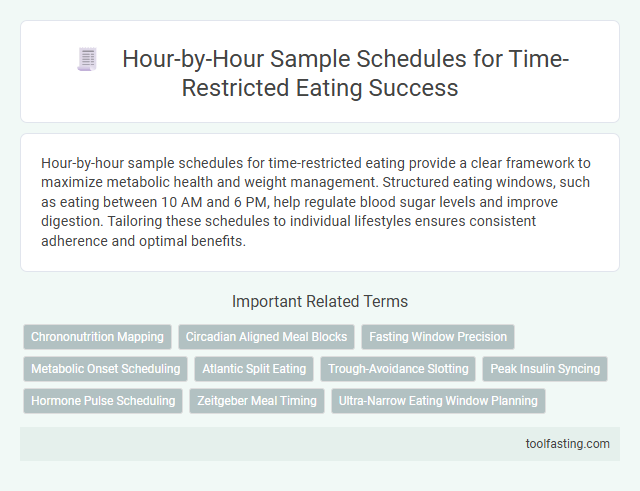 Hour-by-Hour Sample Schedules for Time-Restricted Eating Success

Hour-by-hour sample schedules for time-restricted eating provide a clear framework to maximize metabolic health and weight management. Structured eating windows, such as eating between 10 AM and 6 PM, help regulate blood sugar levels and improve digestion. Tailoring these schedules to individual lifestyles ensures consistent adherence and optimal benefits.

Important Related Terms

Chrononutrition Mapping
Circadian Aligned Meal Blocks
Fasting Window Precision
Metabolic Onset Scheduling
Atlantic Split Eating
Trough-Avoidance Slotting
Peak Insulin Syncing
Hormone Pulse Scheduling
Zeitgeber Meal Timing
Ultra-Narrow Eating Window Planning

toolfasting.com